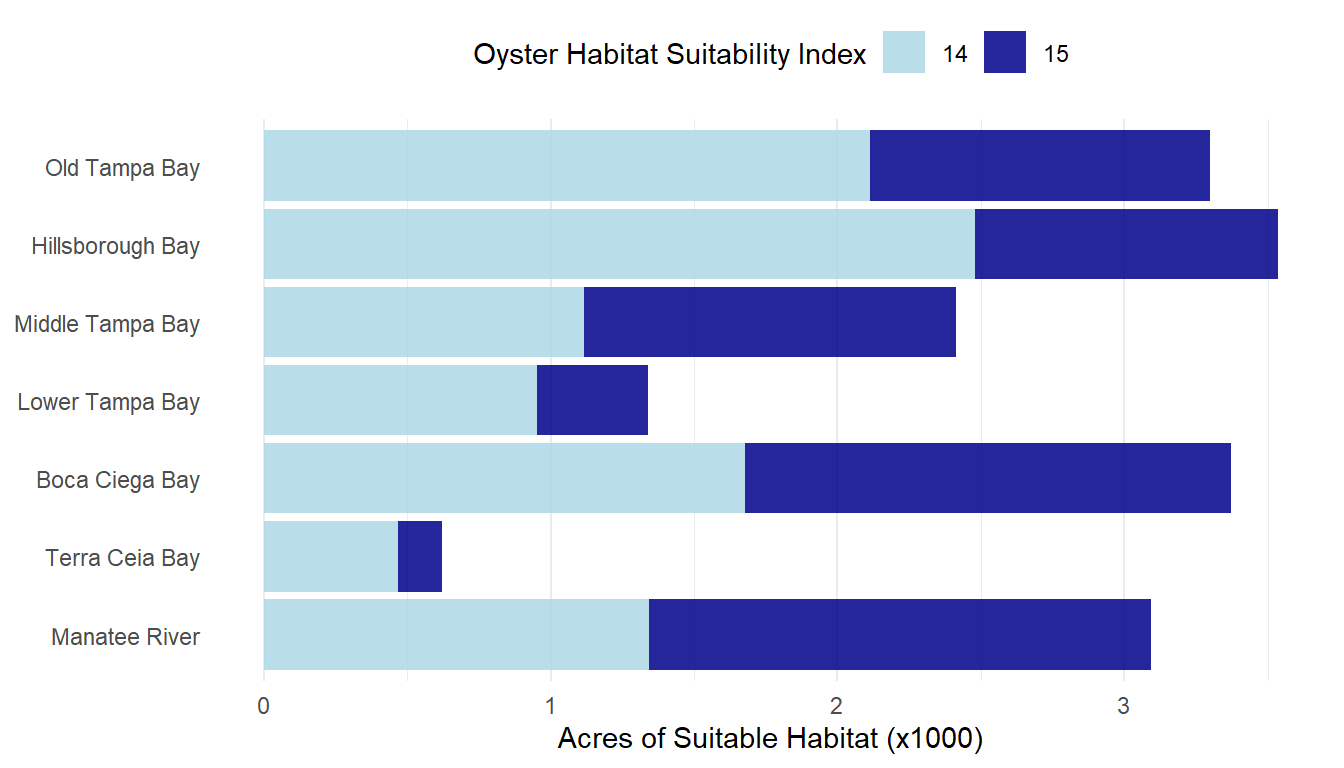 Oyster Habitat Suitability Index 14 15

Old Tampa Bay
Hillsborough Bay
Middle Tampa Bay
Lower Tampa Bay
Boca Ciega Bay
Terra Ceia Bay
Manatee River

0 1 2 3

Acres of Suitable Habitat (x1000)